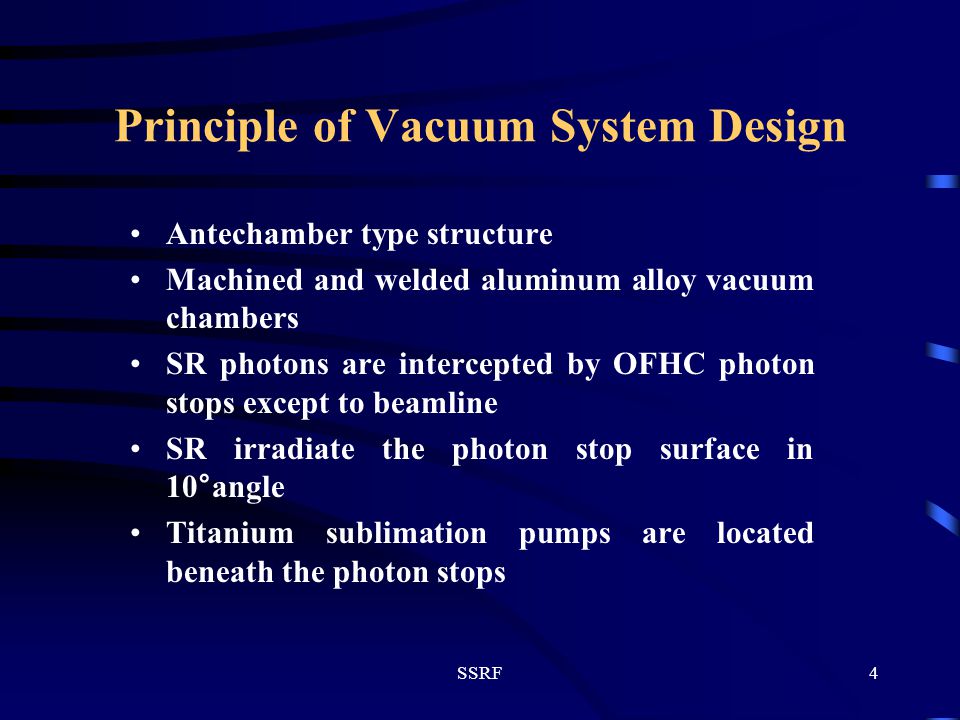 Principle of Vacuum System Design

• Antechamber type structure
• Machined and welded aluminum alloy vacuum chambers
• SR photons are intercepted by OFHC photon stops except to beamline
• SR irradiate the photon stop surface in 10°angle
• Titanium sublimation pumps are located beneath the photon stops

SSRF

4